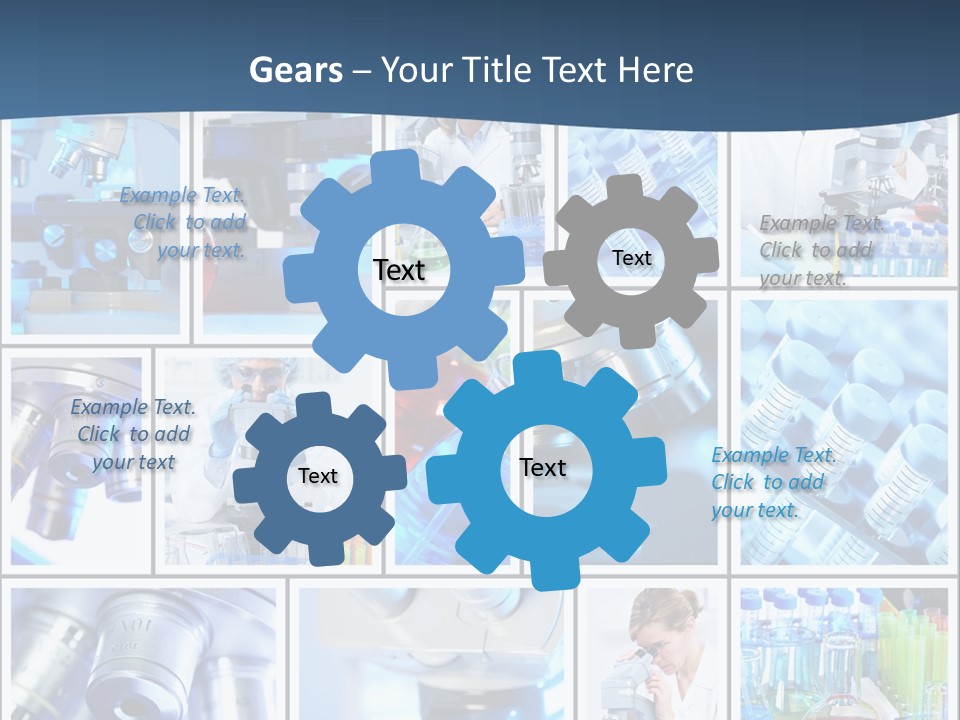 Gears – Your Title Text Here

Example Text. Click to add your text.

Text

Text

Example Text. Click to add your text.

Example Text. Click to add your text

Text

Text

Example Text. Click to add your text.